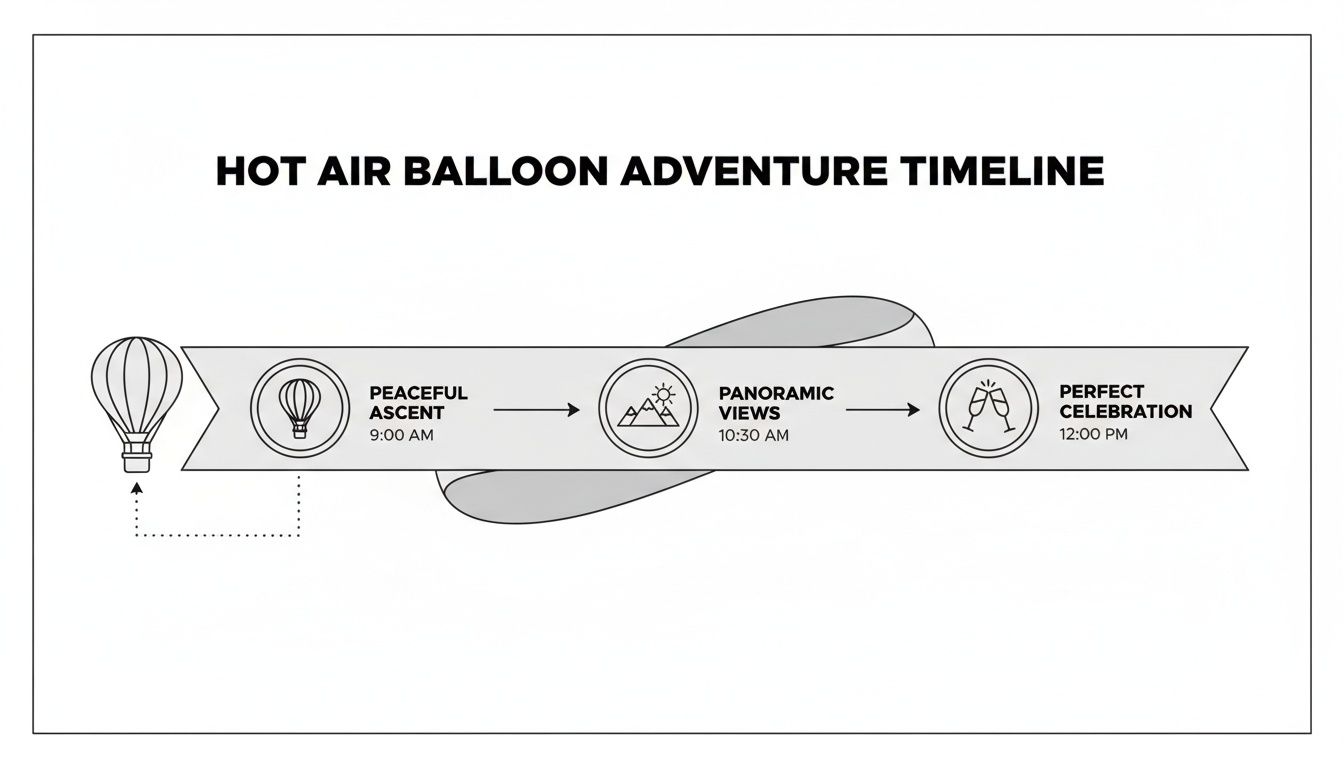 HOT AIR BALLOON ADVENTURE TIMELINE

PEACEFUL ASCENT
9:00 AM

PANORAMIC VIEWS
10:30 AM

PERFECT CELEBRATION
12:00 PM